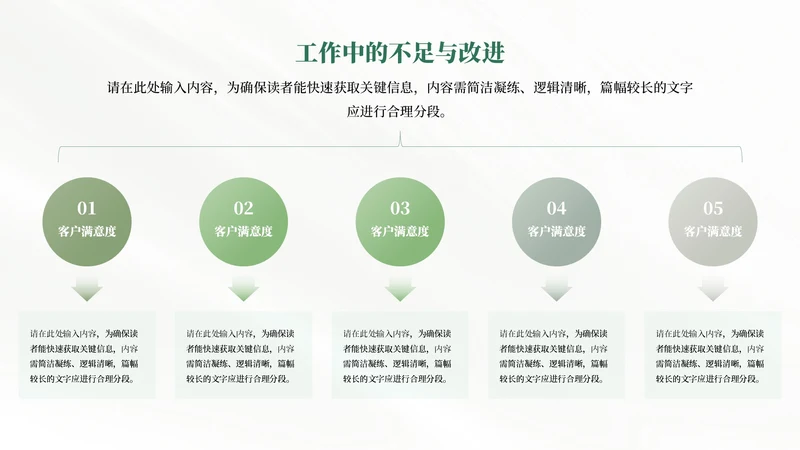 工作中的不足与改进

请在此处输入内容，为确保读者能快速获取关键信息，内容需简洁凝练、逻辑清晰，篇幅较长的文字应进行合理分段。

01
客户满意度

请在此处输入内容，为确保读者能快速获取关键信息，内容需简洁凝练、逻辑清晰，篇幅较长的文字应进行合理分段。

02
客户满意度

请在此处输入内容，为确保读者能快速获取关键信息，内容需简洁凝练、逻辑清晰，篇幅较长的文字应进行合理分段。

03
客户满意度

请在此处输入内容，为确保读者能快速获取关键信息，内容需简洁凝练、逻辑清晰，篇幅较长的文字应进行合理分段。

04
客户满意度

请在此处输入内容，为确保读者能快速获取关键信息，内容需简洁凝练、逻辑清晰，篇幅较长的文字应进行合理分段。

05
客户满意度

请在此处输入内容，为确保读者能快速获取关键信息，内容需简洁凝练、逻辑清晰，篇幅较长的文字应进行合理分段。